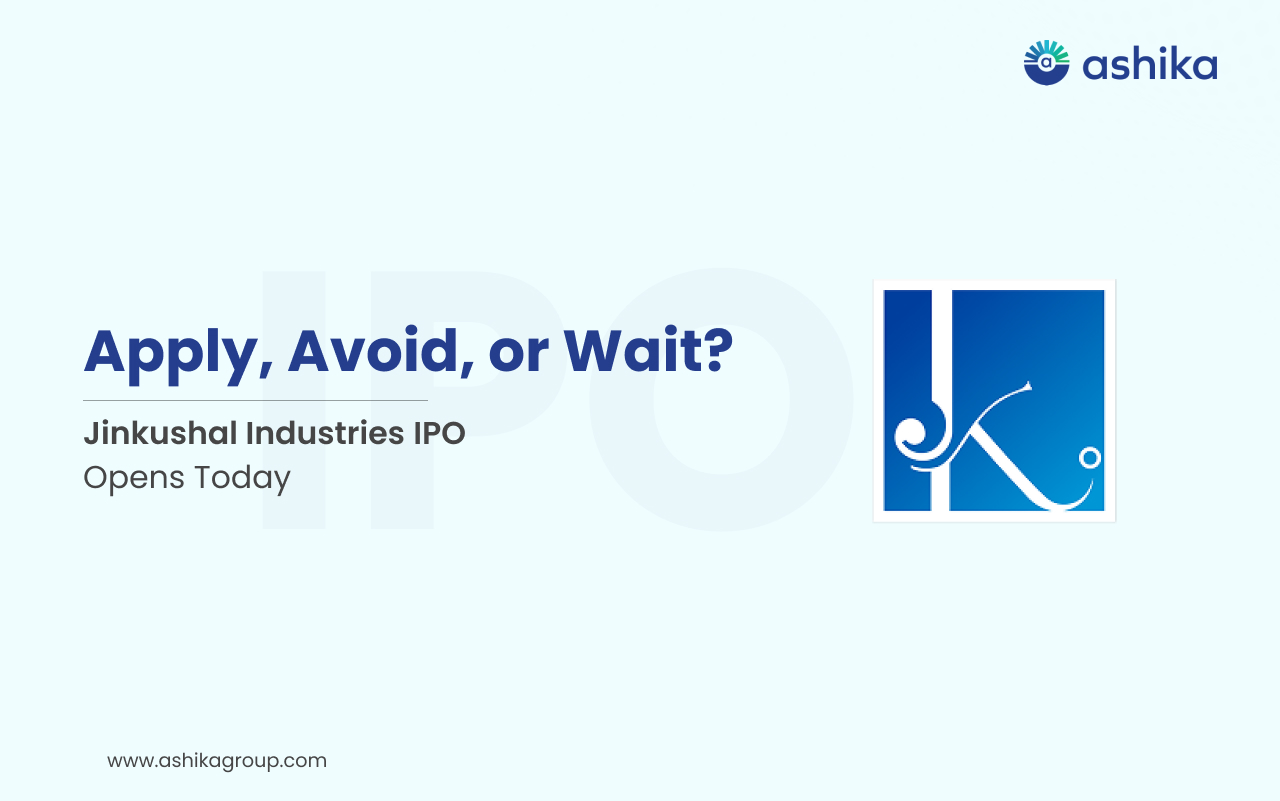 ashika

IPO

Apply, Avoid, or Wait?

Jinkushal Industries IPO
Opens Today

www.ashikagroup.com